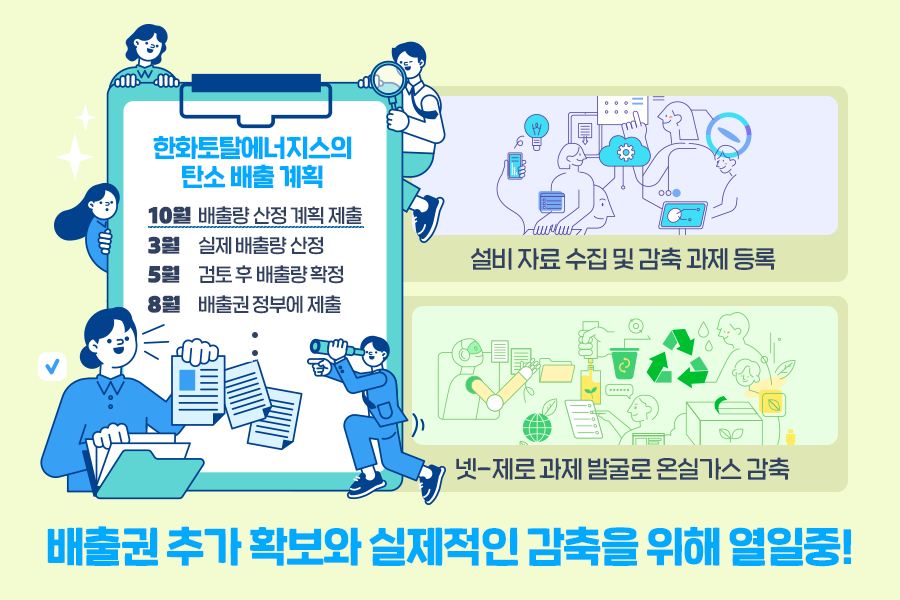 한화토탈에너지스의 탄소 배출 계획

10월 배출량 산정 계획 제출
3월 실제 배출량 산정
5월 검토 후 배출량 확정
8월 배출권 정부에 제출

설비 자료 수집 및 감축 과제 등록

넷-제로 과제 발굴로 온실가스 감축

배출권 추가 확보와 실제적인 감축을 위해 열일중!